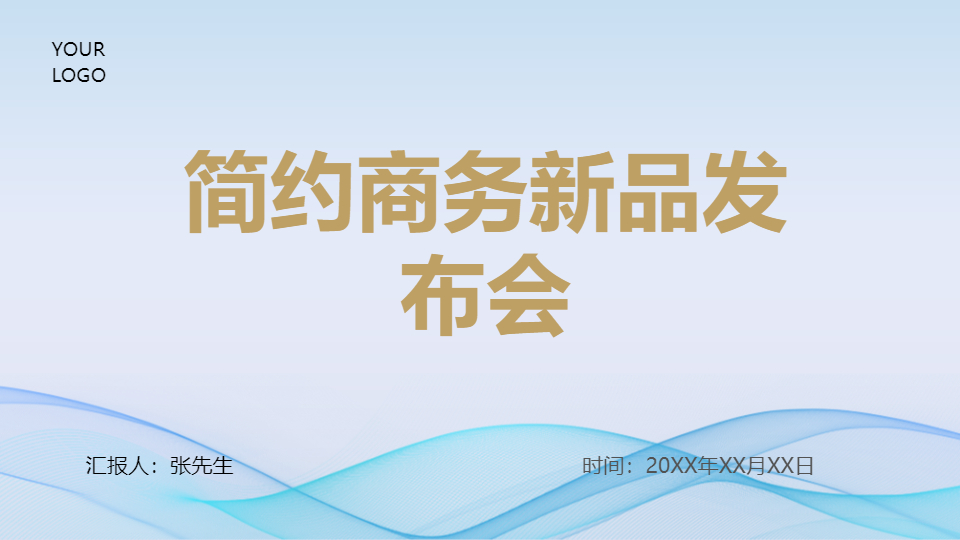 YOUR
LOGO

简约商务新品发布会

汇报人：张先生

时间：20XX年XX月XX日